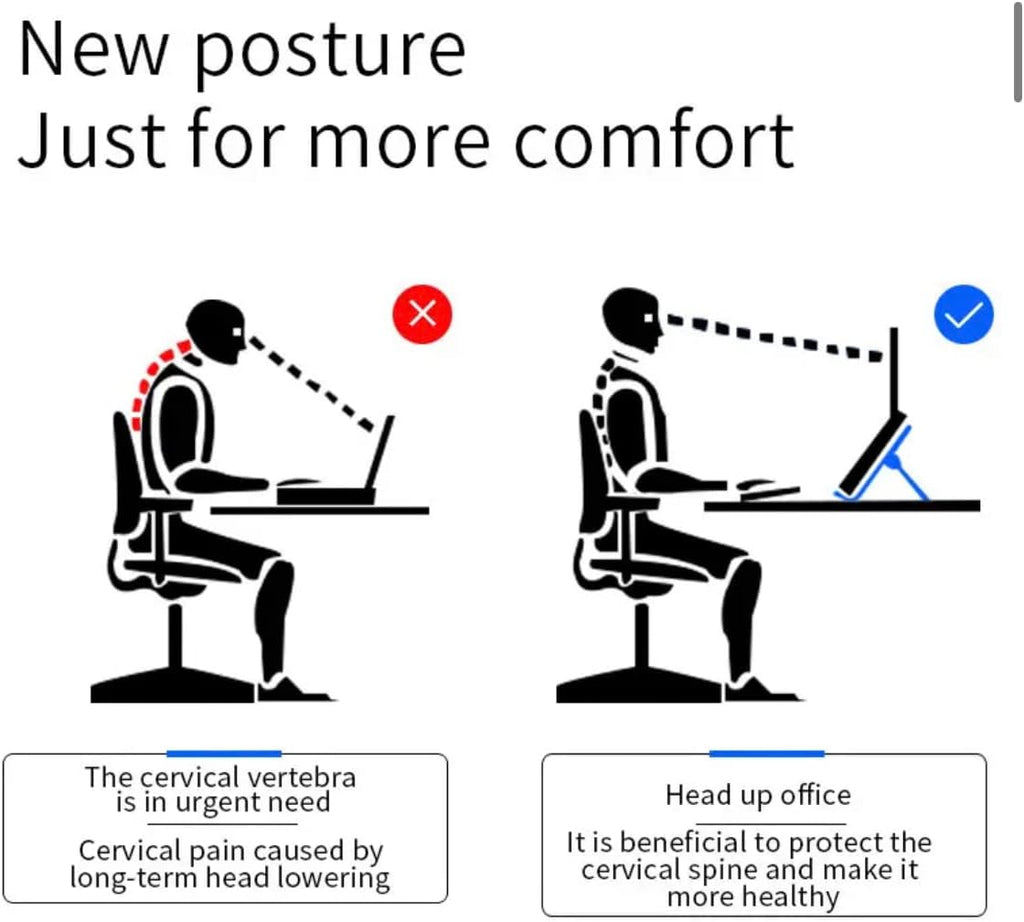 New posture
Just for more comfort

The cervical vertebra is in urgent need

Cervical pain caused by long-term head lowering

Head up office

It is beneficial to protect the cervical spine and make it more healthy